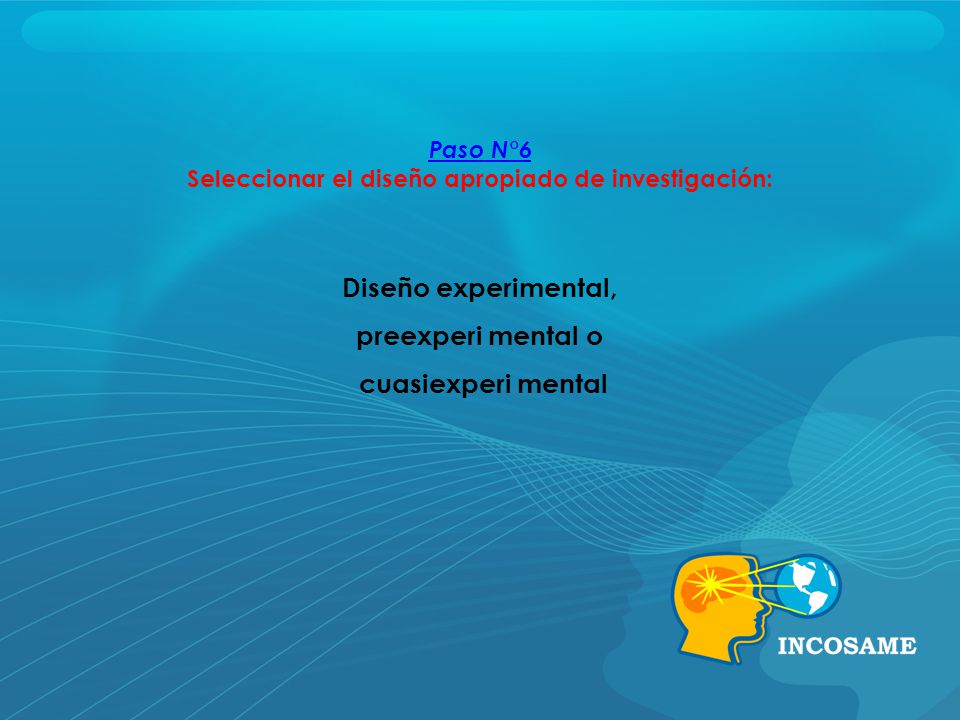 Paso N°6
Seleccionar el diseño apropiado de investigación:

Diseño experimental,
preexperi mental o
cuasiexperi mental

INCOSAME